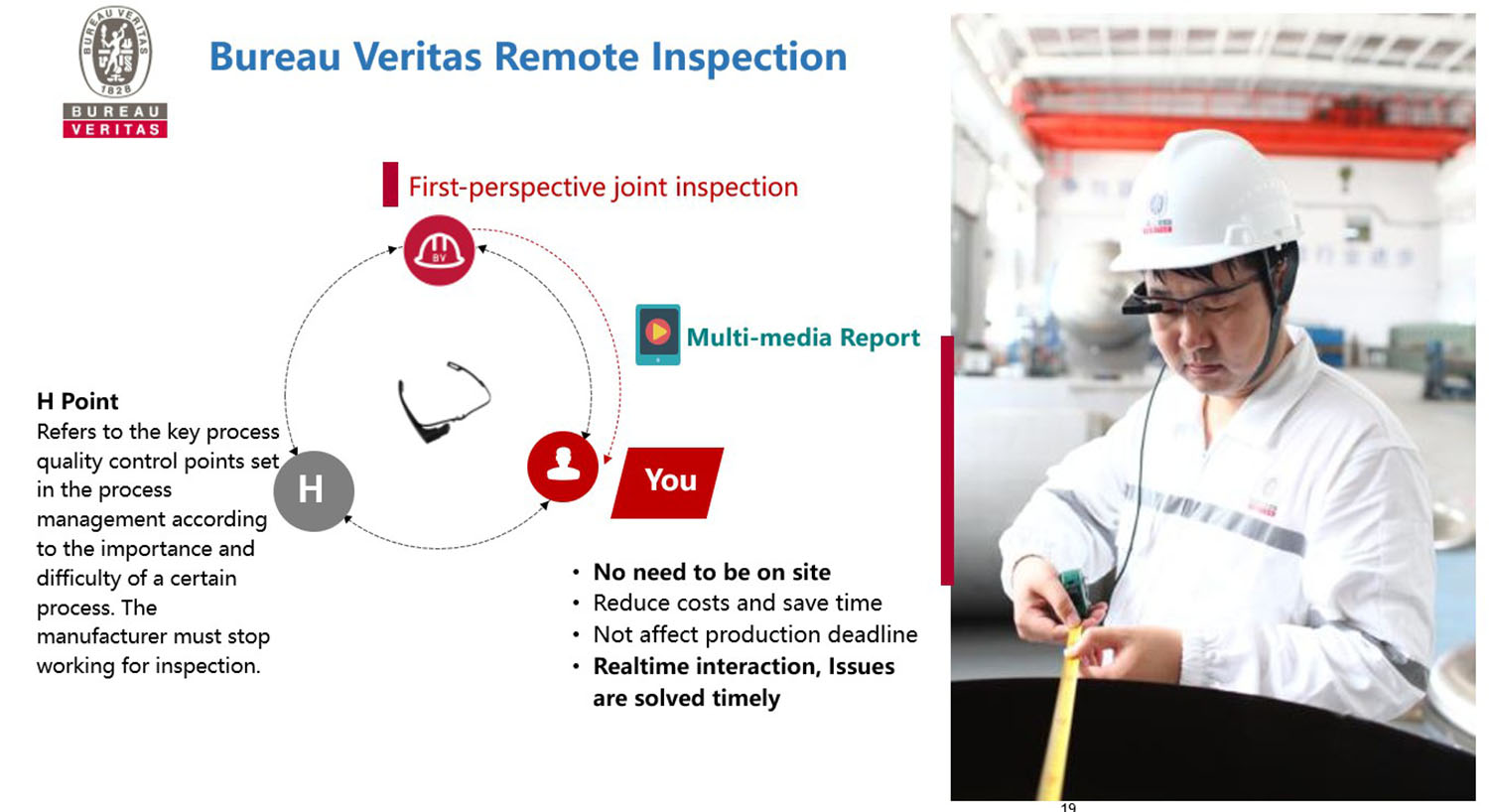 BUREAU VERITAS 1828

BUREAU VERITAS

Bureau Veritas Remote Inspection

First-perspective joint inspection

BV

Multi-media Report

H Point
Refers to the key process quality control points set in the process management according to the importance and difficulty of a certain process. The manufacturer must stop working for inspection.

H

You

• No need to be on site
• Reduce costs and save time
• Not affect production deadline
• Realtime interaction, Issues are solved timely

19